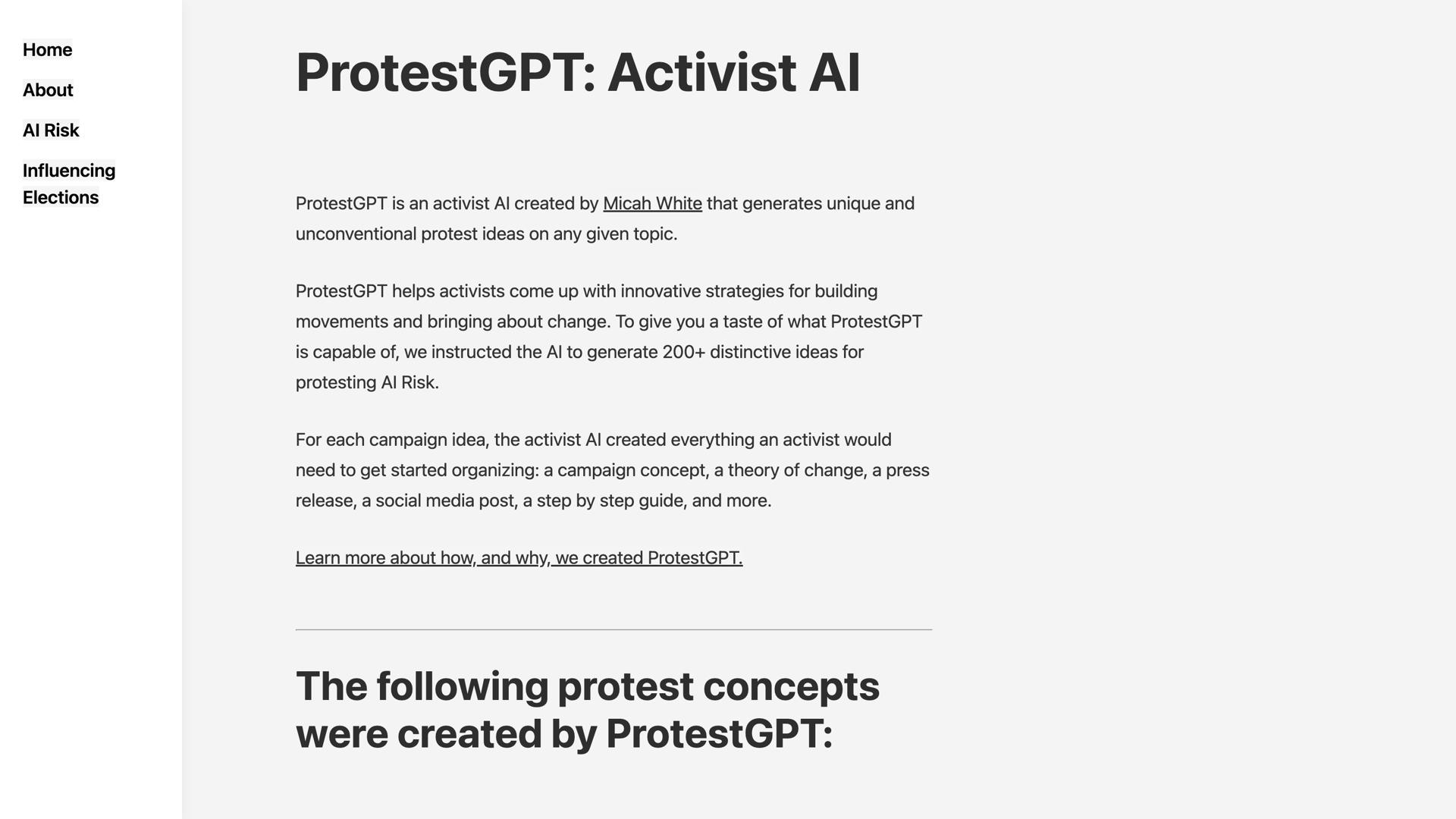 Home

About

AI Risk

Influencing Elections

ProtestGPT: Activist AI

ProtestGPT is an activist AI created by Micah White that generates unique and unconventional protest ideas on any given topic.

ProtestGPT helps activists come up with innovative strategies for building movements and bringing about change. To give you a taste of what ProtestGPT is capable of, we instructed the AI to generate 200+ distinctive ideas for protesting AI Risk.

For each campaign idea, the activist AI created everything an activist would need to get started organizing: a campaign concept, a theory of change, a press release, a social media post, a step by step guide, and more.

Learn more about how, and why, we created ProtestGPT.

The following protest concepts were created by ProtestGPT: